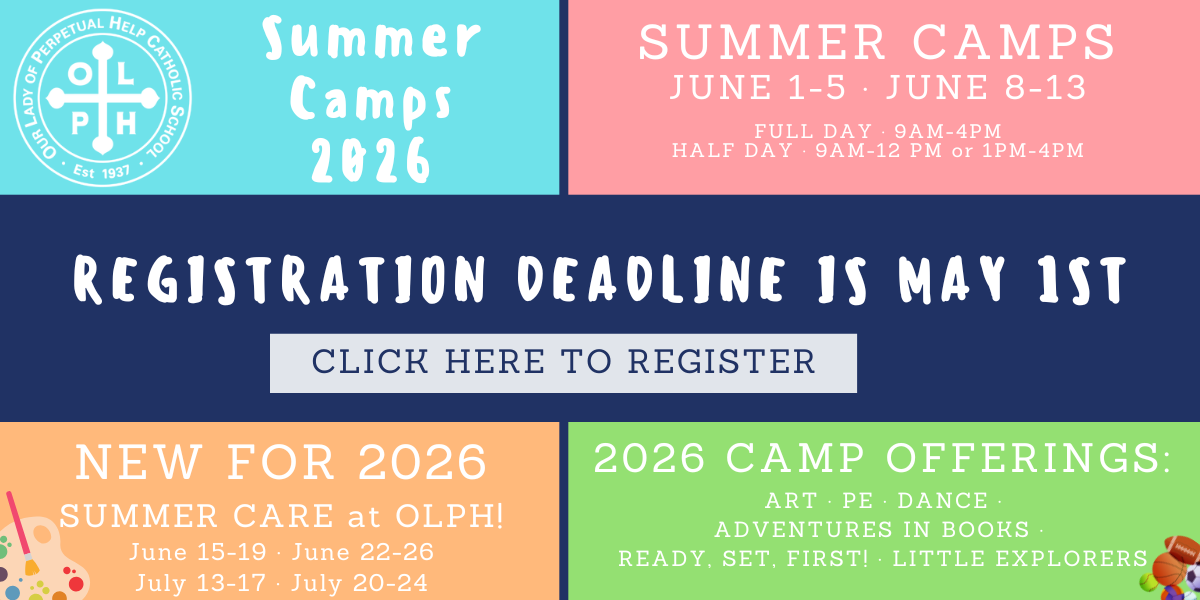 OUR LADY OF PERPETUAL HELP CATHOLIC SCHOOL
O L
P H
Est 1937

Summer Camps 2026

SUMMER CAMPS
JUNE 1-5 · JUNE 8-13
FULL DAY · 9AM-4PM
HALF DAY · 9AM-12 PM or 1PM-4PM

REGISTRATION DEADLINE IS MAY 1ST

CLICK HERE TO REGISTER

NEW FOR 2026
SUMMER CARE at OLPH!
June 15-19 · June 22-26
July 13-17 · July 20-24

2026 CAMP OFFERINGS:
ART · PE · DANCE ·
ADVENTURES IN BOOKS ·
READY, SET, FIRST! · LITTLE EXPLORERS